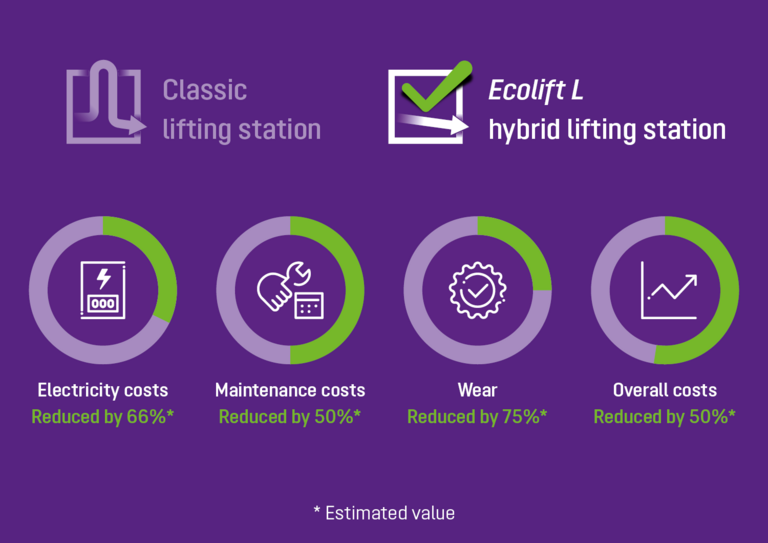 Classic lifting station

Ecolift L hybrid lifting station

Electricity costs
Reduced by 66%*

Maintenance costs
Reduced by 50%*

Wear
Reduced by 75%*

Overall costs
Reduced by 50%*

* Estimated value